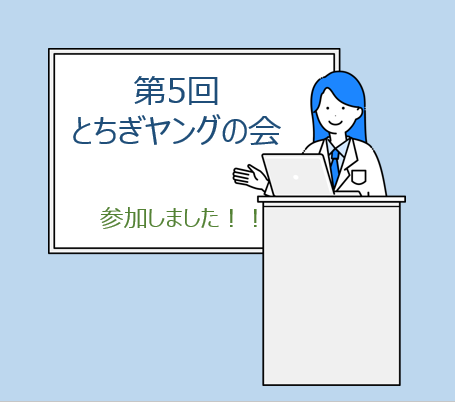 第5回
とちぎヤングの会

参加しました！！